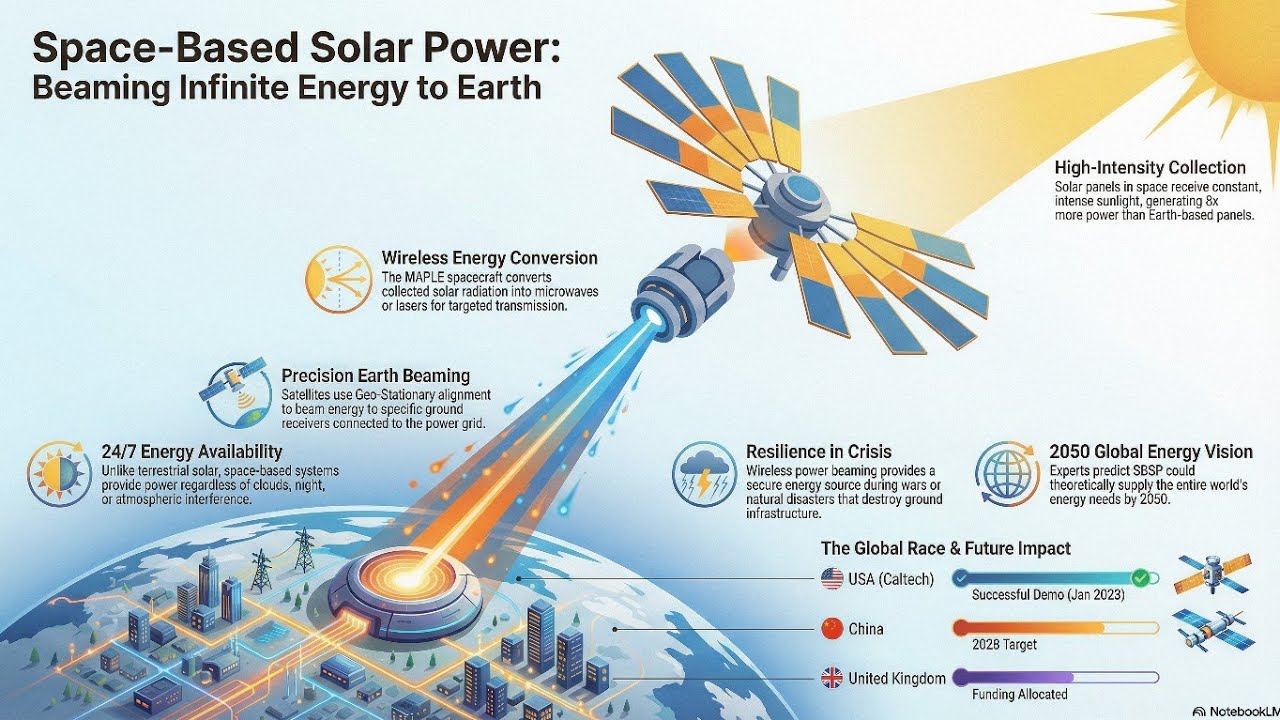 Space-Based Solar Power:
Beaming Infinite Energy to Earth

High-Intensity Collection
Solar panels in space receive constant, intense sunlight, generating 8x more power than Earth-based panels.

Wireless Energy Conversion
The MAPLE spacecraft converts collected solar radiation into microwaves or lasers for targeted transmission.

Precision Earth Beaming
Satellites use Geo-Stationary alignment to beam energy to specific ground receivers connected to the power grid.

24/7 Energy Availability
Unlike terrestrial solar, space-based systems provide power regardless of clouds, night, or atmospheric interference.

Resilience in Crisis
Wireless power beaming provides a secure energy source during wars or natural disasters that destroy ground infrastructure.

2050 Global Energy Vision
Experts predict SBSP could theoretically supply the entire world's energy needs by 2050.

The Global Race & Future Impact

USA (Caltech)
Successful Demo (Jan 2023)

China
2028 Target

United Kingdom
Funding Allocated

NotebookLM